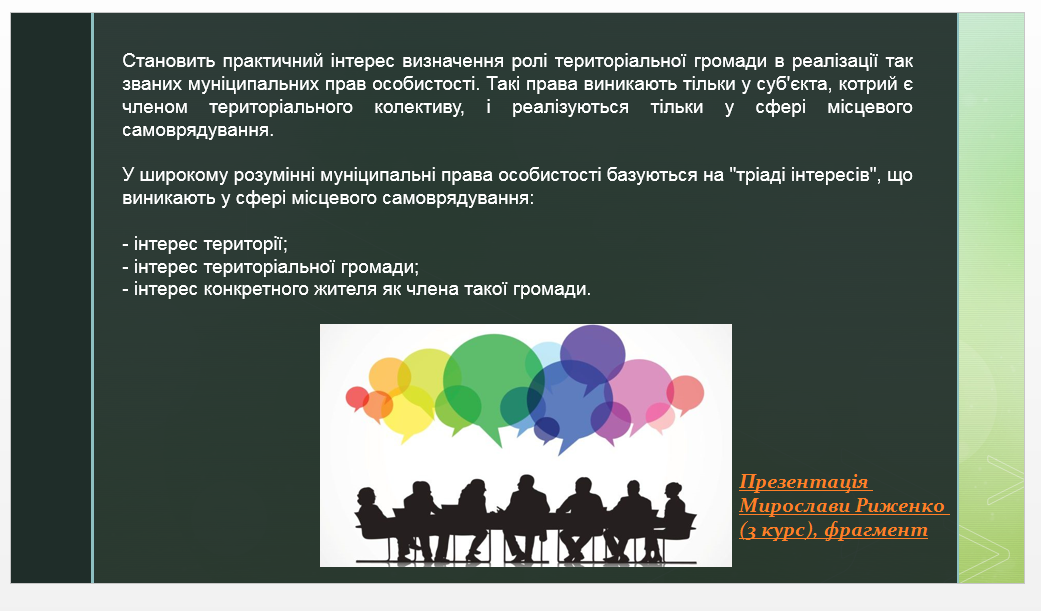 Становить практичний інтерес визначення ролі територіальної громади в реалізації так званих муніципальних прав особистості. Такі права виникають тільки у суб'єкта, котрий є членом територіального колективу, і реалізуються тільки у сфері місцевого самоврядування.

У широкому розумінні муніципальні права особистості базуються на "тріаді інтересів", що виникають у сфері місцевого самоврядування:

- інтерес території;
- інтерес територіальної громади;
- інтерес конкретного жителя як члена такої громади.

Презентація Мирослави Риженко (3 курс), фрагмент